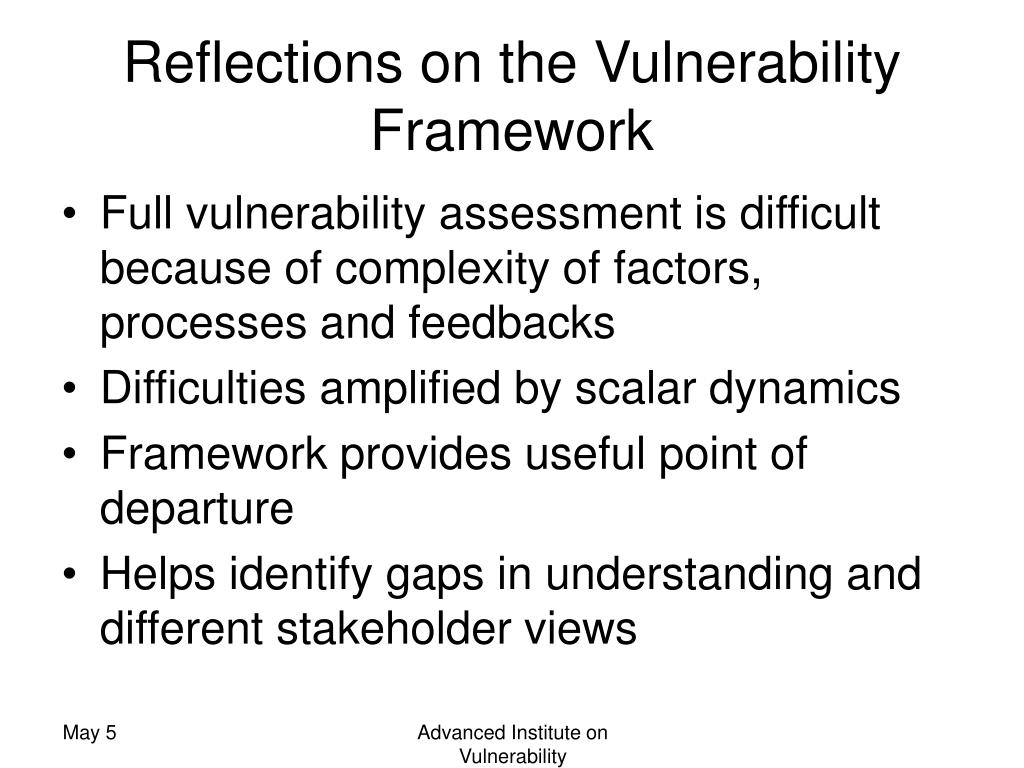 Reflections on the Vulnerability Framework

• Full vulnerability assessment is difficult because of complexity of factors, processes and feedbacks
• Difficulties amplified by scalar dynamics
• Framework provides useful point of departure
• Helps identify gaps in understanding and different stakeholder views

May 5

Advanced Institute on Vulnerability